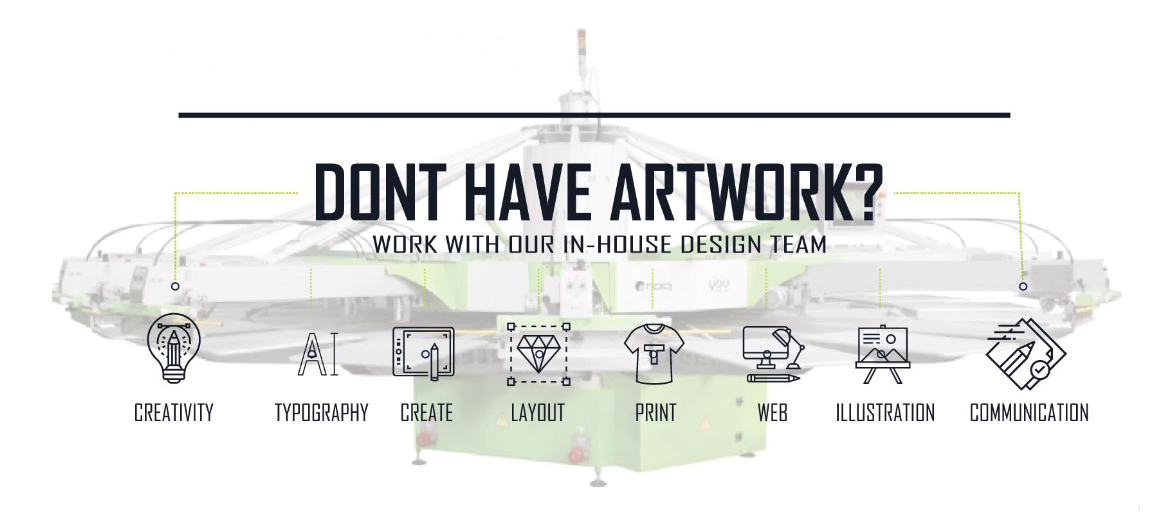 DONT HAVE ARTWORK?
WORK WITH OUR IN-HOUSE DESIGN TEAM

AI

CREATIVITY TYPOGRAPHY CREATE LAYOUT PRINT WEB ILLUSTRATION COMMUNICATION